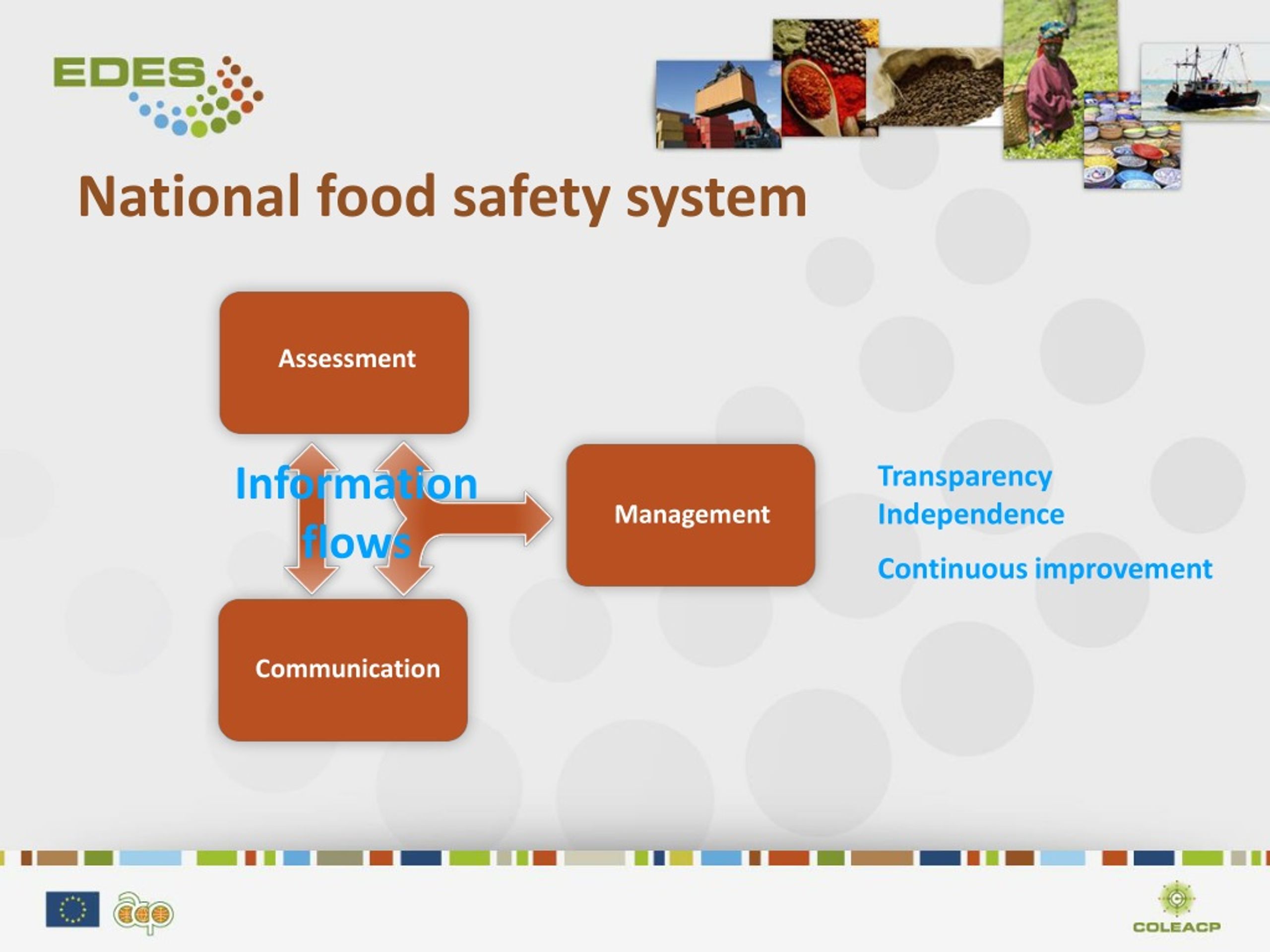 EDES

National food safety system

Assessment

Information flows

Management

Communication

Transparency
Independence

Continuous improvement

acp

COLEACP